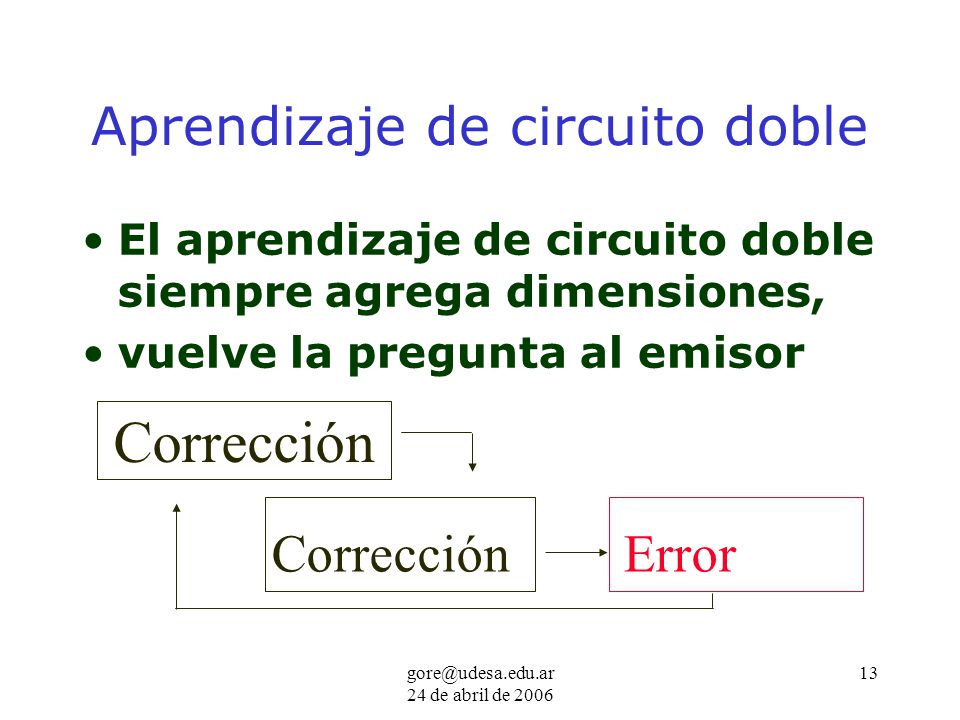 Aprendizaje de circuito doble

• El aprendizaje de circuito doble siempre agrega dimensiones,
• vuelve la pregunta al emisor

Corrección

Corrección

Error

gore@udesa.edu.ar
24 de abril de 2006

13